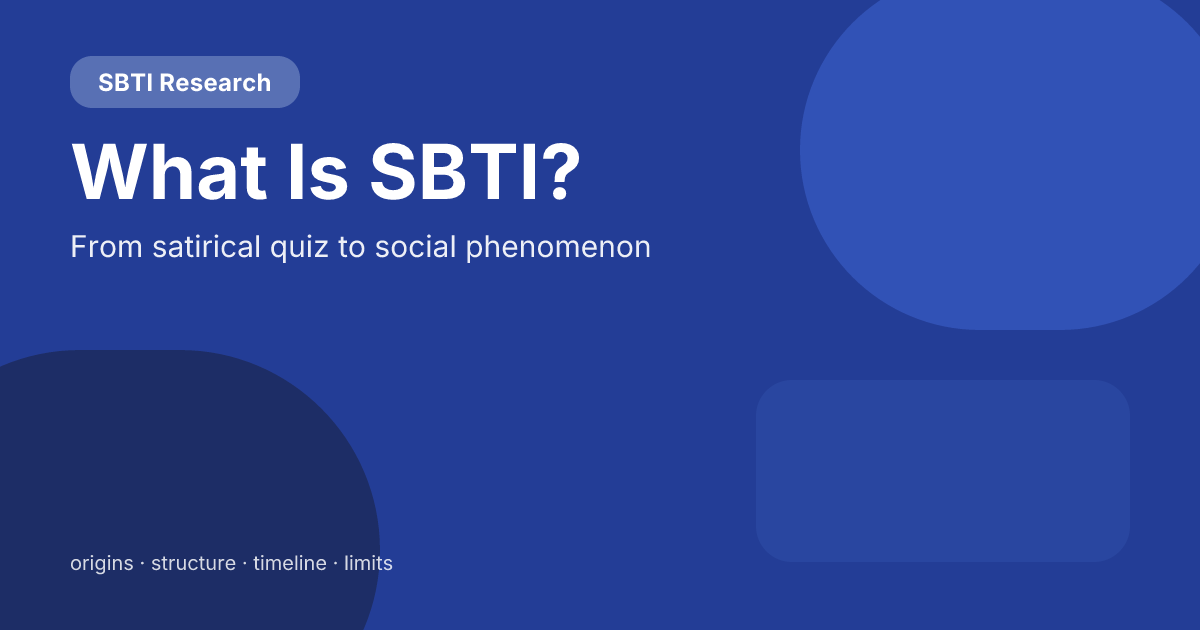 SBTI Research

What Is SBTI?

From satirical quiz to social phenomenon

origins · structure · timeline · limits